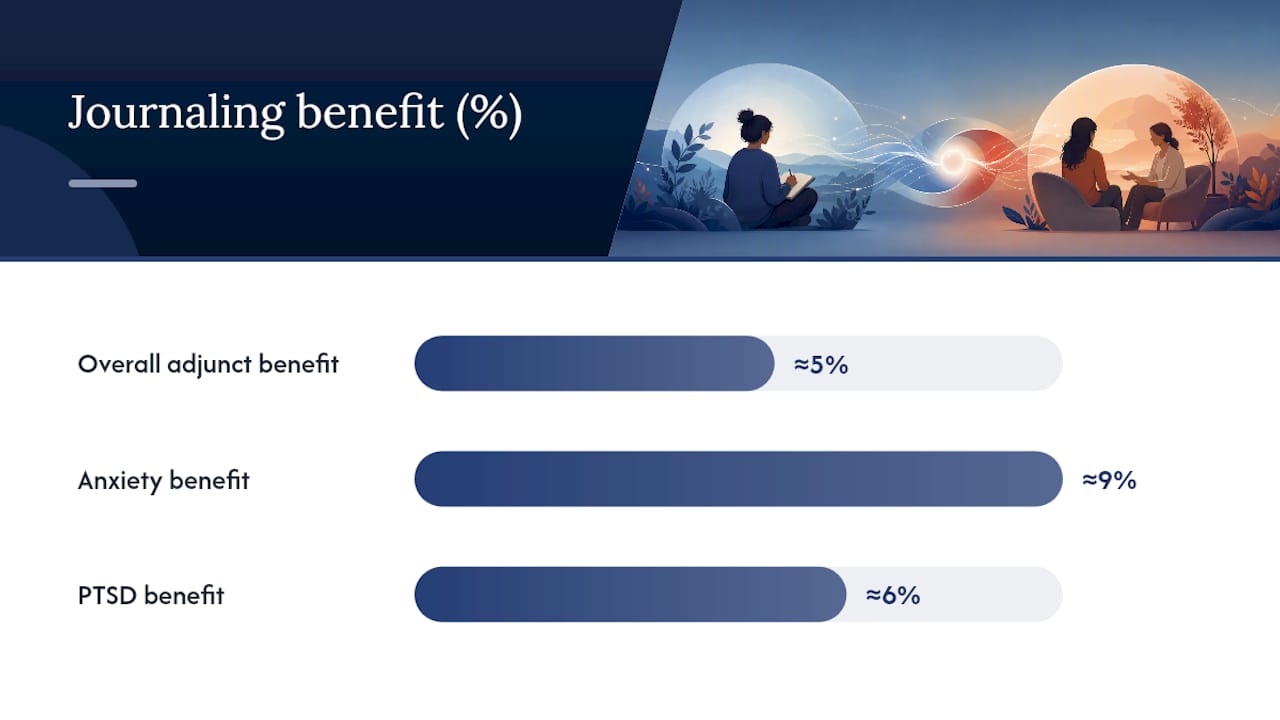 Journaling benefit (%)

Overall adjunct benefit
≈5%

Anxiety benefit
≈9%

PTSD benefit
≈6%